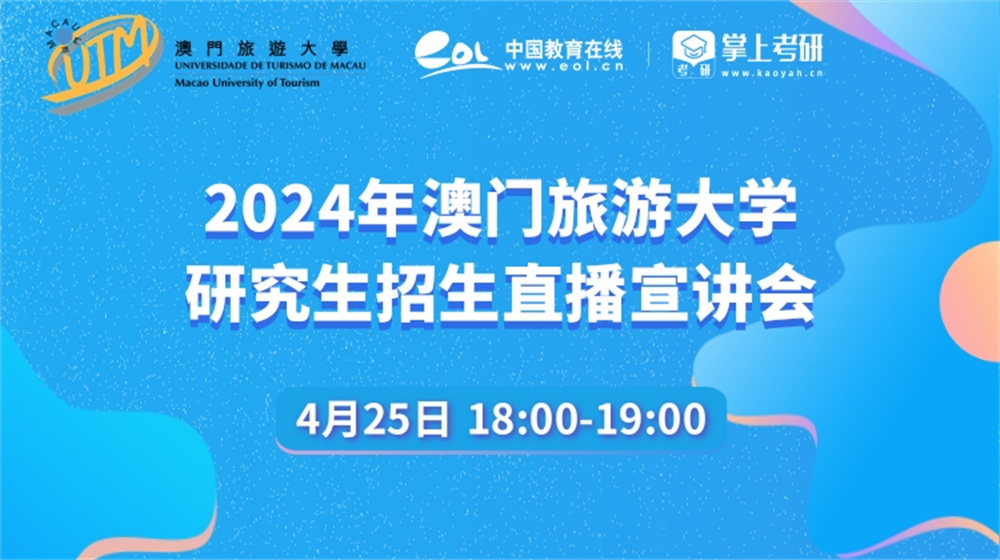 MACAU UTM
澳門旅遊大學
UNIVERSIDADE DE TURISMO DE MACAU
Macao University of Tourism

eol 中国教育在线
www.eol.cn

考研 掌上考研
www.kaoyan.cn

2024年澳门旅游大学
研究生招生直播宣讲会

4月25日 18:00-19:00